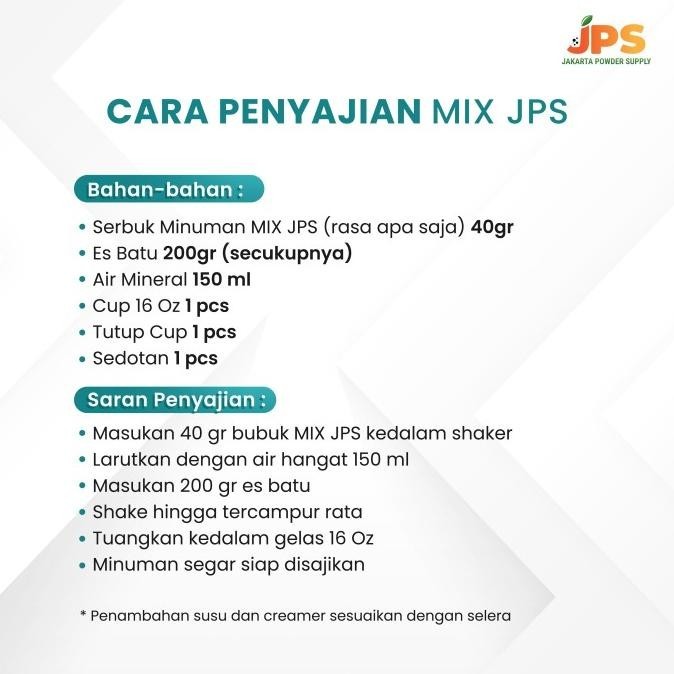 JPS
JAKARTA POWDER SUPPLY

CARA PENYAJIAN MIX JPS

Bahan-bahan :
• Serbuk Minuman MIX JPS (rasa apa saja) 40gr
• Es Batu 200gr (secukupnya)
• Air Mineral 150 ml
• Cup 16 Oz 1 pcs
• Tutup Cup 1 pcs
• Sedotan 1 pcs

Saran Penyajian :
• Masukan 40 gr bubuk MIX JPS kedalam shaker
• Larutkan dengan air hangat 150 ml
• Masukan 200 gr es batu
• Shake hingga tercampur rata
• Tuangkan kedalam gelas 16 Oz
• Minuman segar siap disajikan

* Penambahan susu dan creamer sesuaikan dengan selera